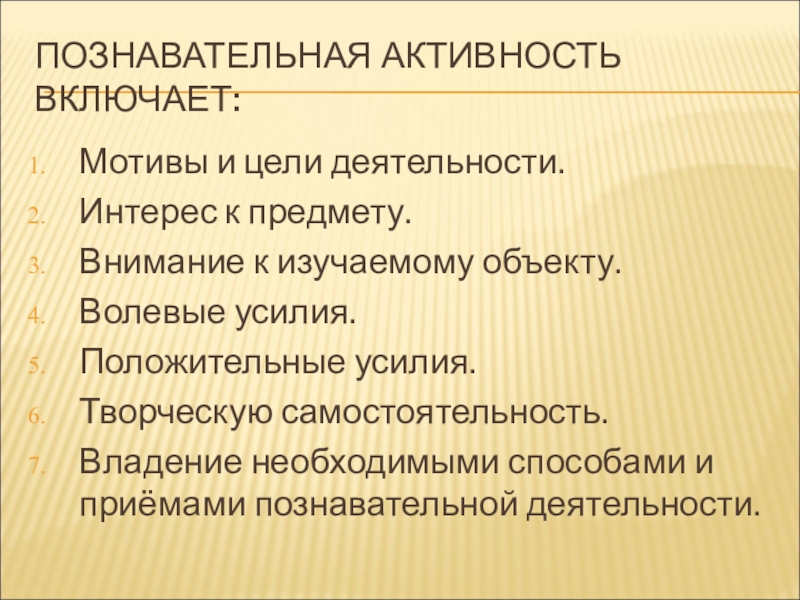 ПОЗНАВАТЕЛЬНАЯ АКТИВНОСТЬ ВКЛЮЧАЕТ:

1. Мотивы и цели деятельности.
2. Интерес к предмету.
3. Внимание к изучаемому объекту.
4. Волевые усилия.
5. Положительные усилия.
6. Творческую самостоятельность.
7. Владение необходимыми способами и приёмами познавательной деятельности.